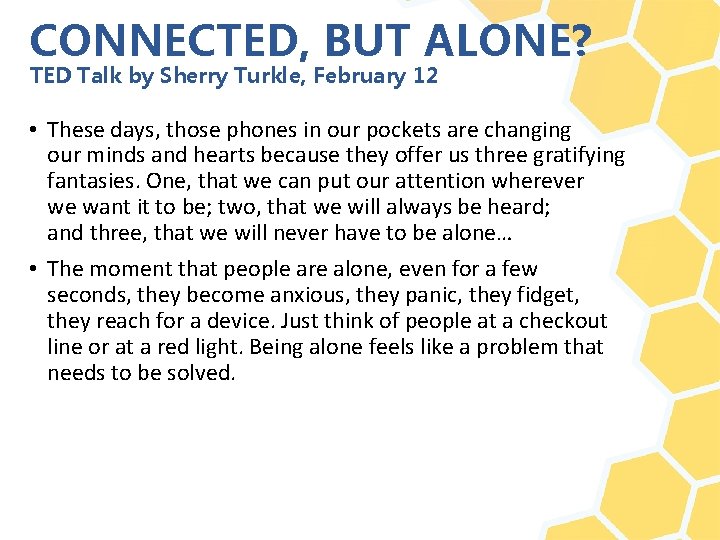 CONNECTED, BUT ALONE?
TED Talk by Sherry Turkle, February 12

• These days, those phones in our pockets are changing our minds and hearts because they offer us three gratifying fantasies. One, that we can put our attention wherever we want it to be; two, that we will always be heard; and three, that we will never have to be alone…

• The moment that people are alone, even for a few seconds, they become anxious, they panic, they fidget, they reach for a device. Just think of people at a checkout line or at a red light. Being alone feels like a problem that needs to be solved.